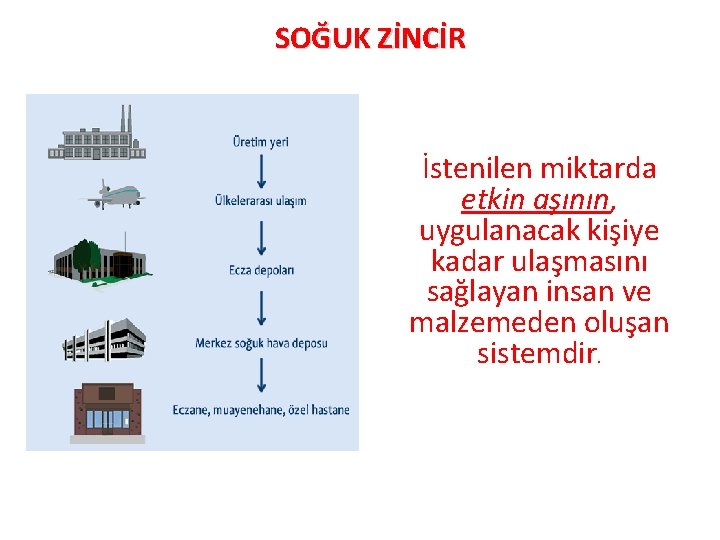 SOĞUK ZİNCİR

Üretim yeri

Ülkelerarası ulaşım

Ecza depoları

Merkez soğuk hava deposu

Eczane, muayenehane, özel hastane

İstenilen miktarda etkin aşının, uygulanacak kişiye kadar ulaşmasını sağlayan insan ve malzemeden oluşan sistemdir.